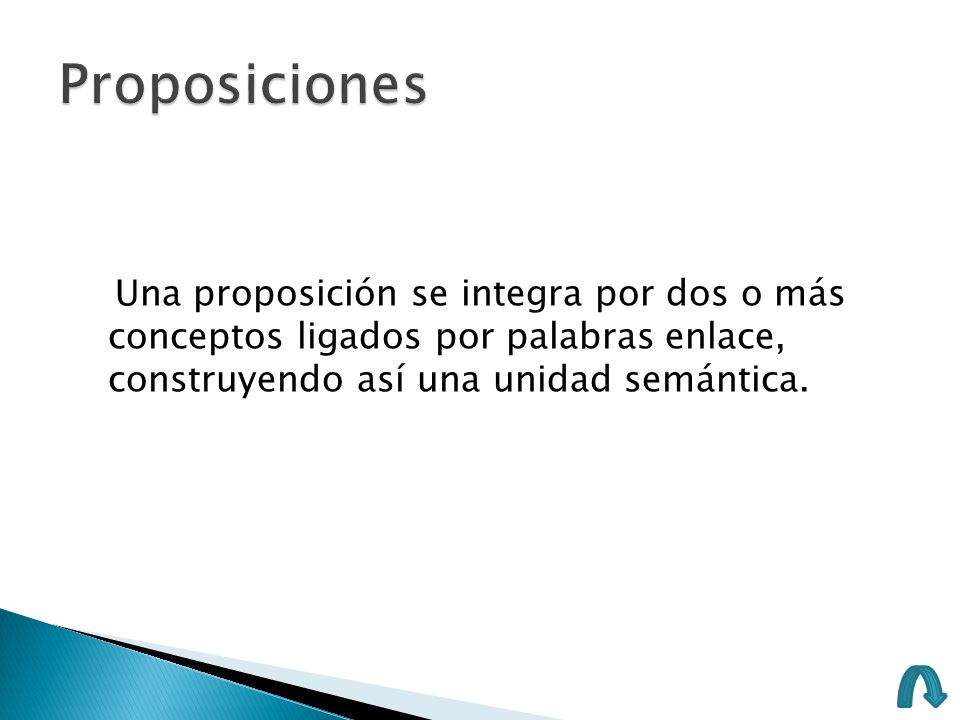 Proposiciones

Una proposición se integra por dos o más conceptos ligados por palabras enlace, construyendo así una unidad semántica.